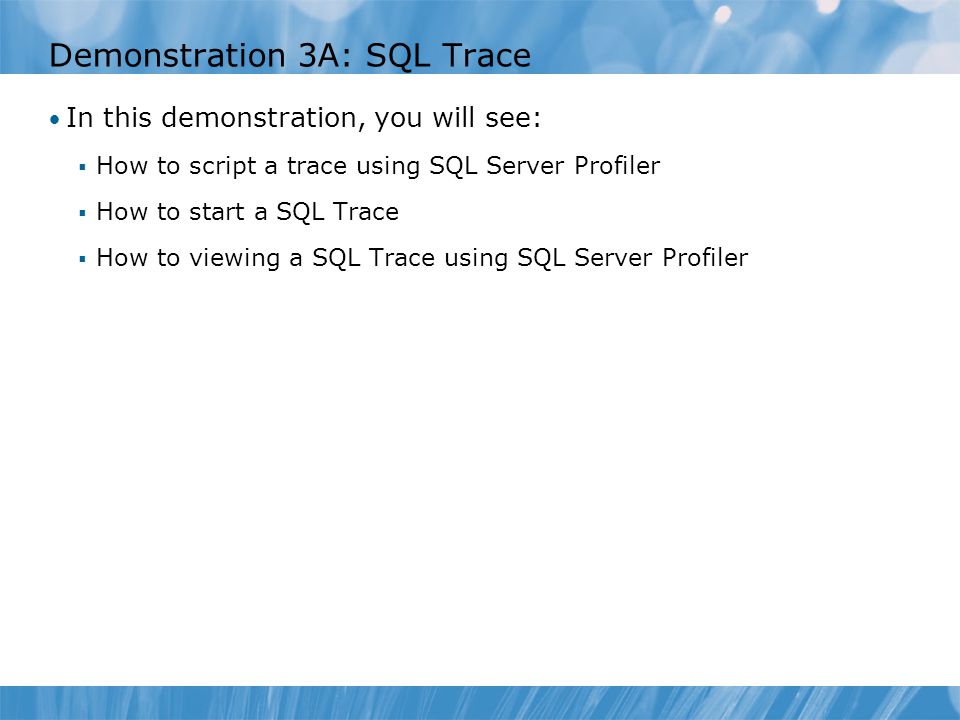 Demonstration 3A: SQL Trace

• In this demonstration, you will see:

▪ How to script a trace using SQL Server Profiler

▪ How to start a SQL Trace

▪ How to viewing a SQL Trace using SQL Server Profiler